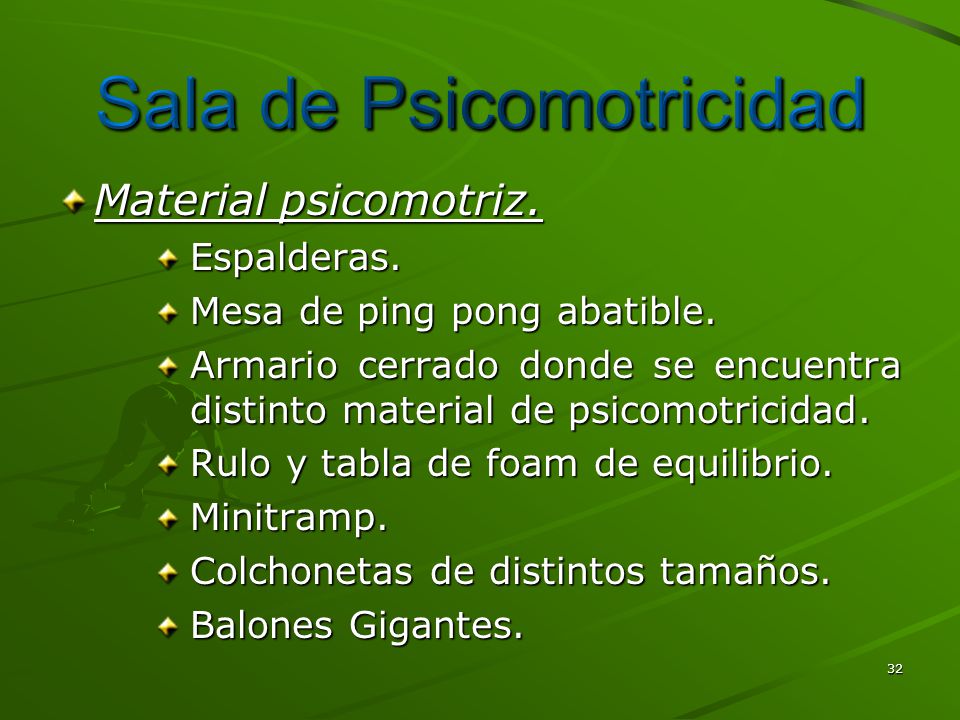 Sala de Psicomotricidad

Material psicomotriz.

Espalderas.

Mesa de ping pong abatible.

Armario cerrado donde se encuentra distinto material de psicomotricidad.

Rulo y tabla de foam de equilibrio.

Minitramp.

Colchonetas de distintos tamaños.

Balones Gigantes.

32